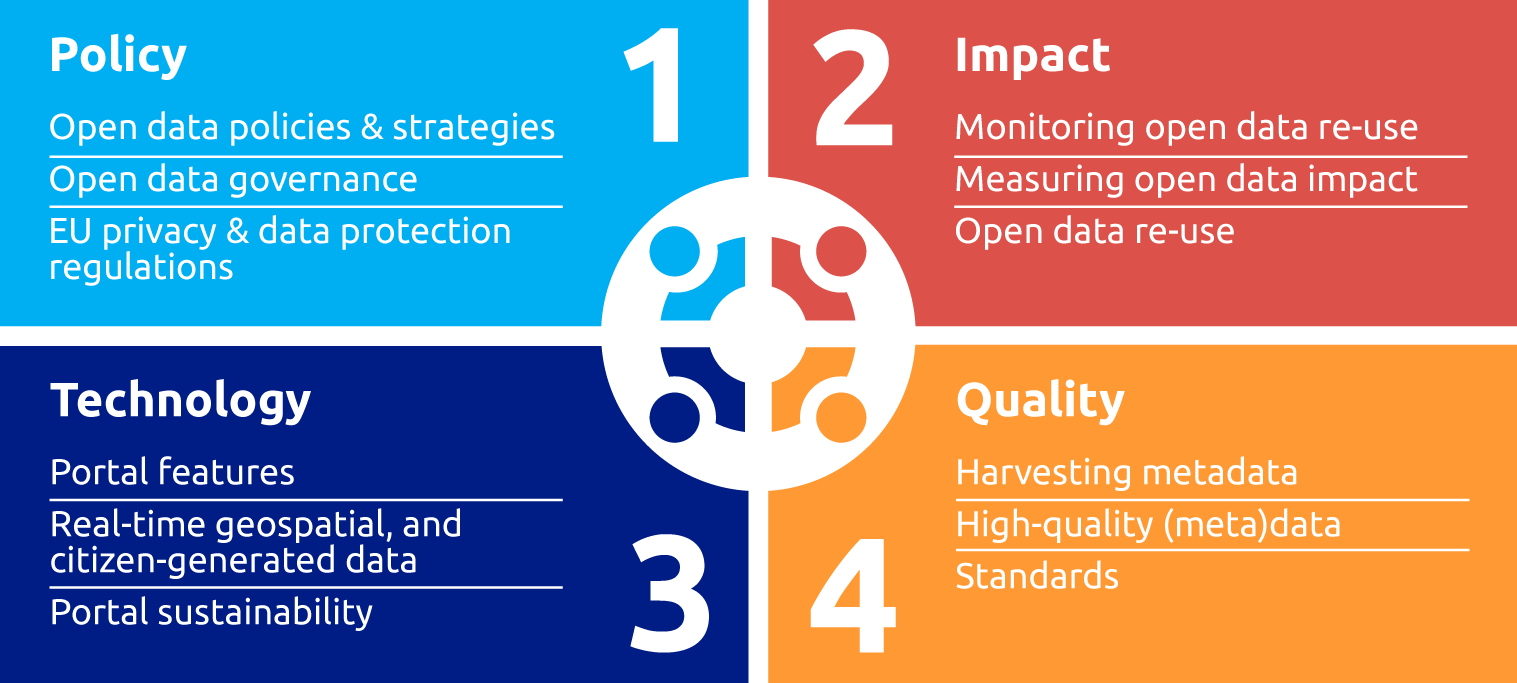 Policy

1

Open data policies & strategies

Open data governance

EU privacy & data protection regulations

2

Impact

Monitoring open data re-use

Measuring open data impact

Open data re-use

Technology

Portal features

Real-time geospatial, and citizen-generated data

Portal sustainability

3

4

Quality

Harvesting metadata

High-quality (meta)data

Standards